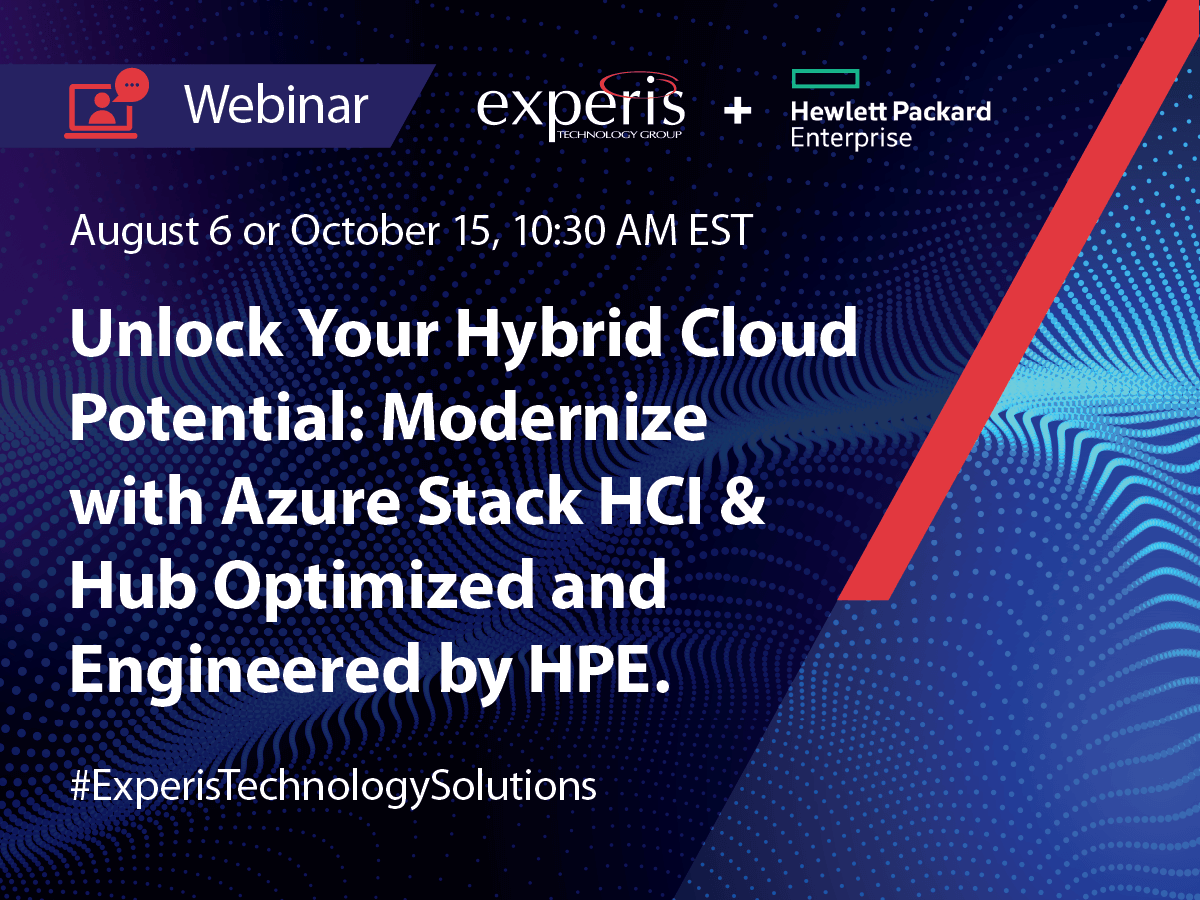 Webinar

experis
TECHNOLOGY GROUP

+

Hewlett Packard
Enterprise

August 6 or October 15, 10:30 AM EST

Unlock Your Hybrid Cloud Potential: Modernize with Azure Stack HCI & Hub Optimized and Engineered by HPE.

#ExperisTechnologySolutions